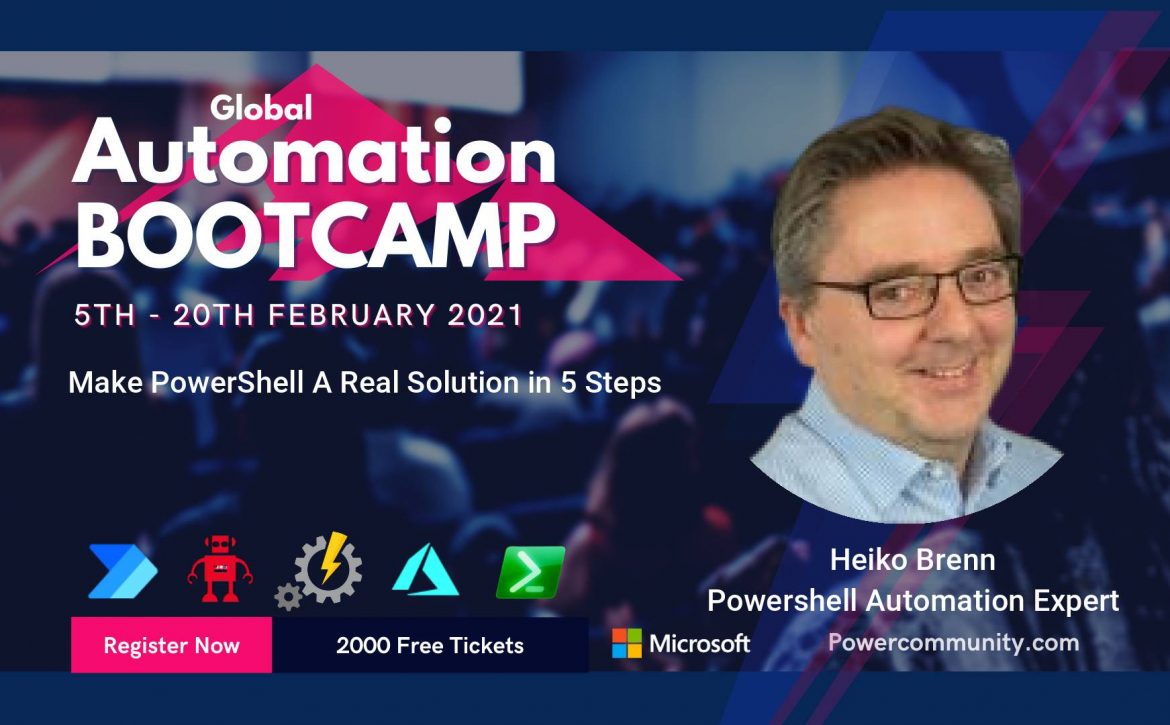 Global
Automation
BOOTCAMP

5TH - 20TH FEBRUARY 2021

Make PowerShell A Real Solution in 5 Steps

Heiko Brenn
Powershell Automation Expert

Register Now

2000 Free Tickets

Microsoft

Powercommunity.com